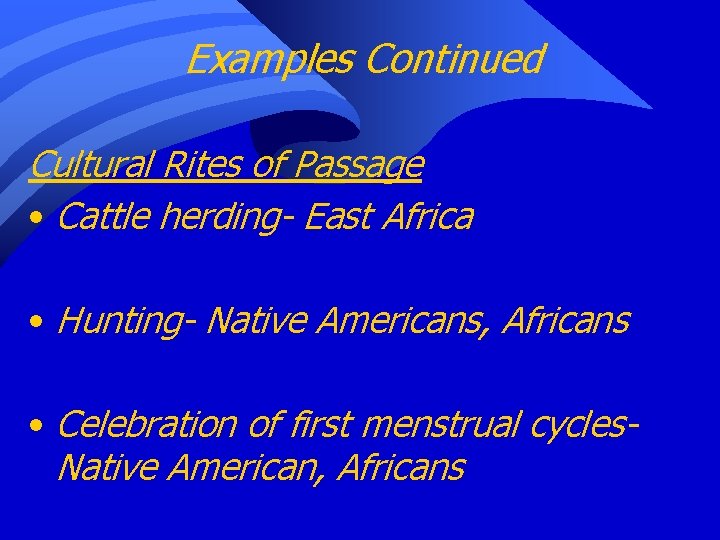 Examples Continued

Cultural Rites of Passage

• Cattle herding- East Africa

• Hunting- Native Americans, Africans

• Celebration of first menstrual cycles- Native American, Africans